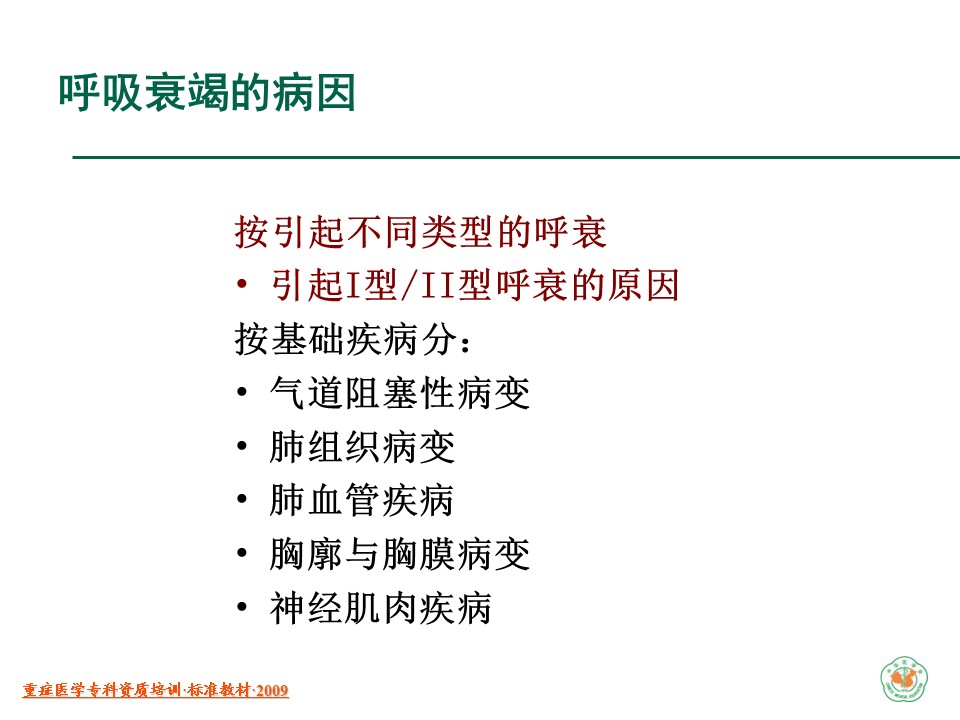 呼吸衰竭的病因

按引起不同类型的呼衰
• 引起I型/II型呼衰的原因
按基础疾病分：
• 气道阻塞性病变
• 肺组织病变
• 肺血管疾病
• 胸廓与胸膜病变
• 神经肌肉疾病

重症医学专科资质培训·标准教材·2009